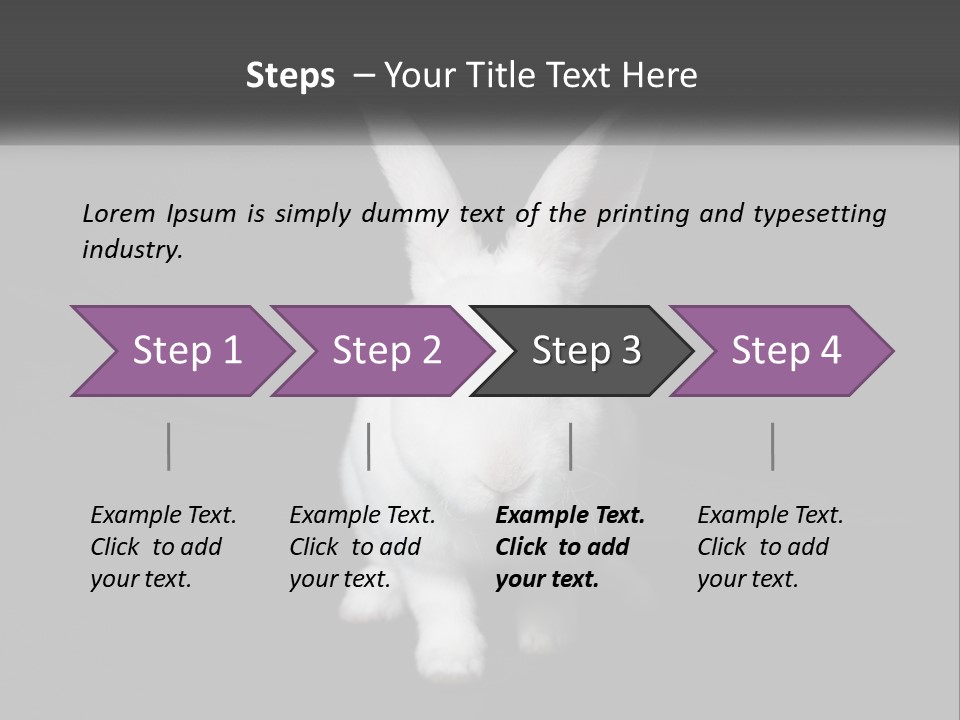 Steps – Your Title Text Here

Lorem Ipsum is simply dummy text of the printing and typesetting industry.

Step 1

Step 2

Step 3

Step 4

Example Text. Click to add your text.

Example Text. Click to add your text.

Example Text. Click to add your text.

Example Text. Click to add your text.